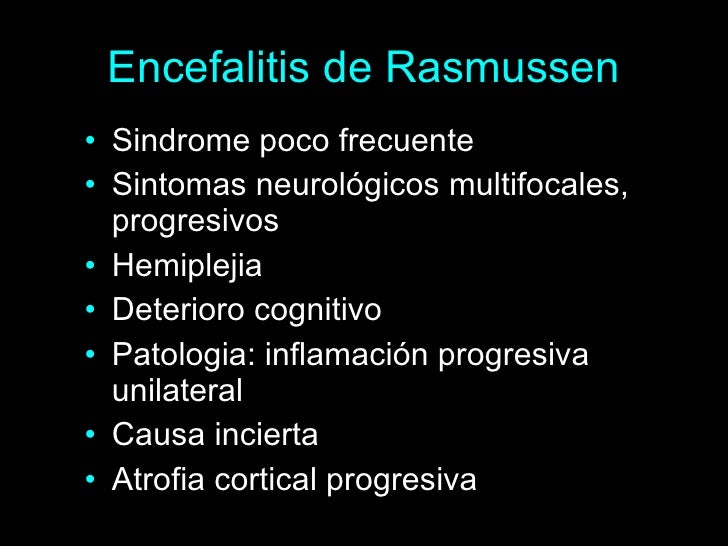 Encefalitis de Rasmussen

• Sindrome poco frecuente
• Sintomas neurológicos multifocales, progresivos
• Hemiplejia
• Deterioro cognitivo
• Patologia: inflamación progresiva unilateral
• Causa incierta
• Atrofia cortical progresiva